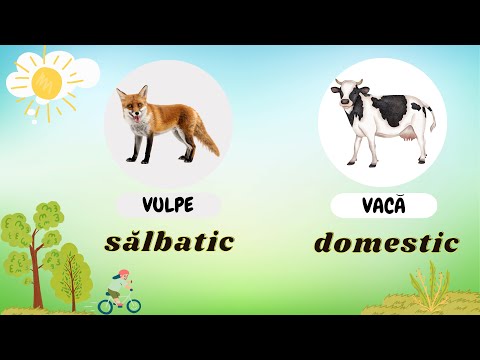 VULPE
sălbatic

VACĂ
domestic